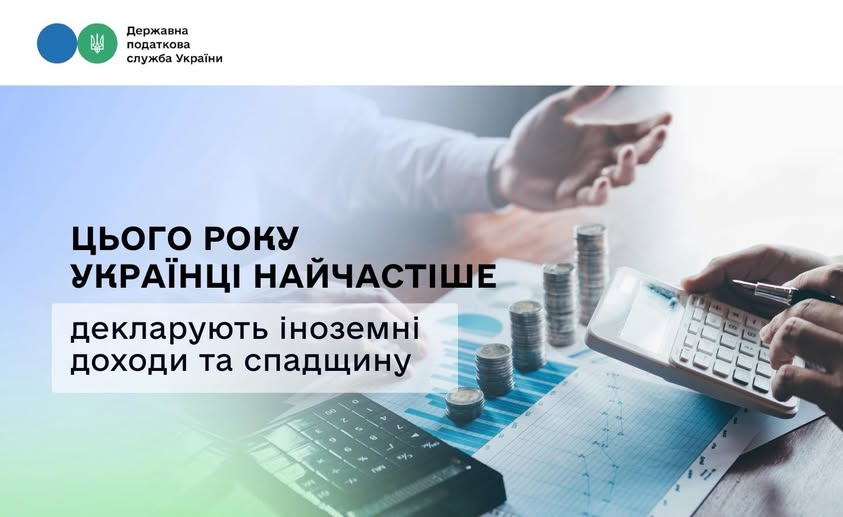 Державна податкова служба України

ЦЬОГО РОКУ УКРАЇНЦІ НАЙЧАСТІШЕ

декларують іноземні доходи та спадщину